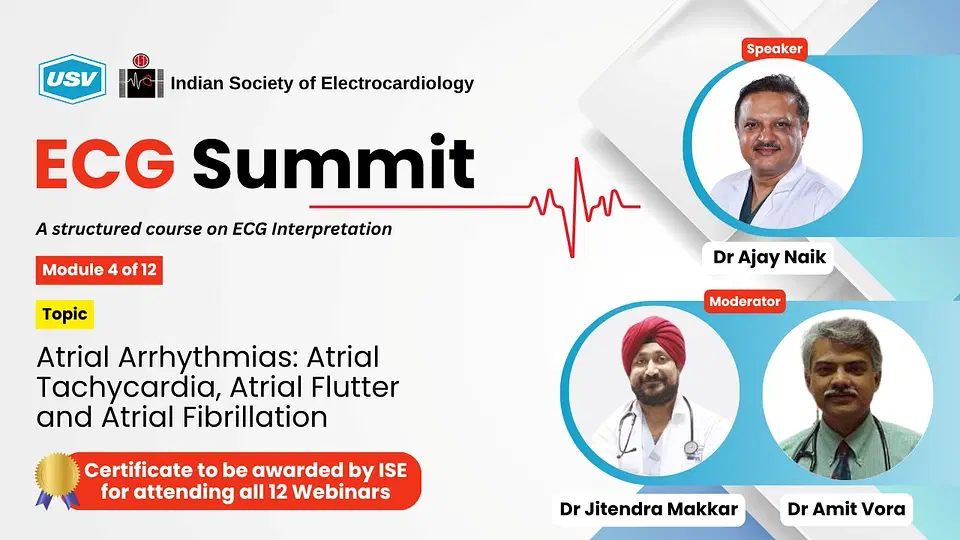 USV

Indian Society of Electrocardiology

ECG Summit

A structured course on ECG Interpretation

Module 4 of 12

Topic

Atrial Arrhythmias: Atrial Tachycardia, Atrial Flutter and Atrial Fibrillation

Certificate to be awarded by ISE for attending all 12 Webinars

Speaker

Dr Ajay Naik

Moderator

Dr Jitendra Makkar

Dr Amit Vora